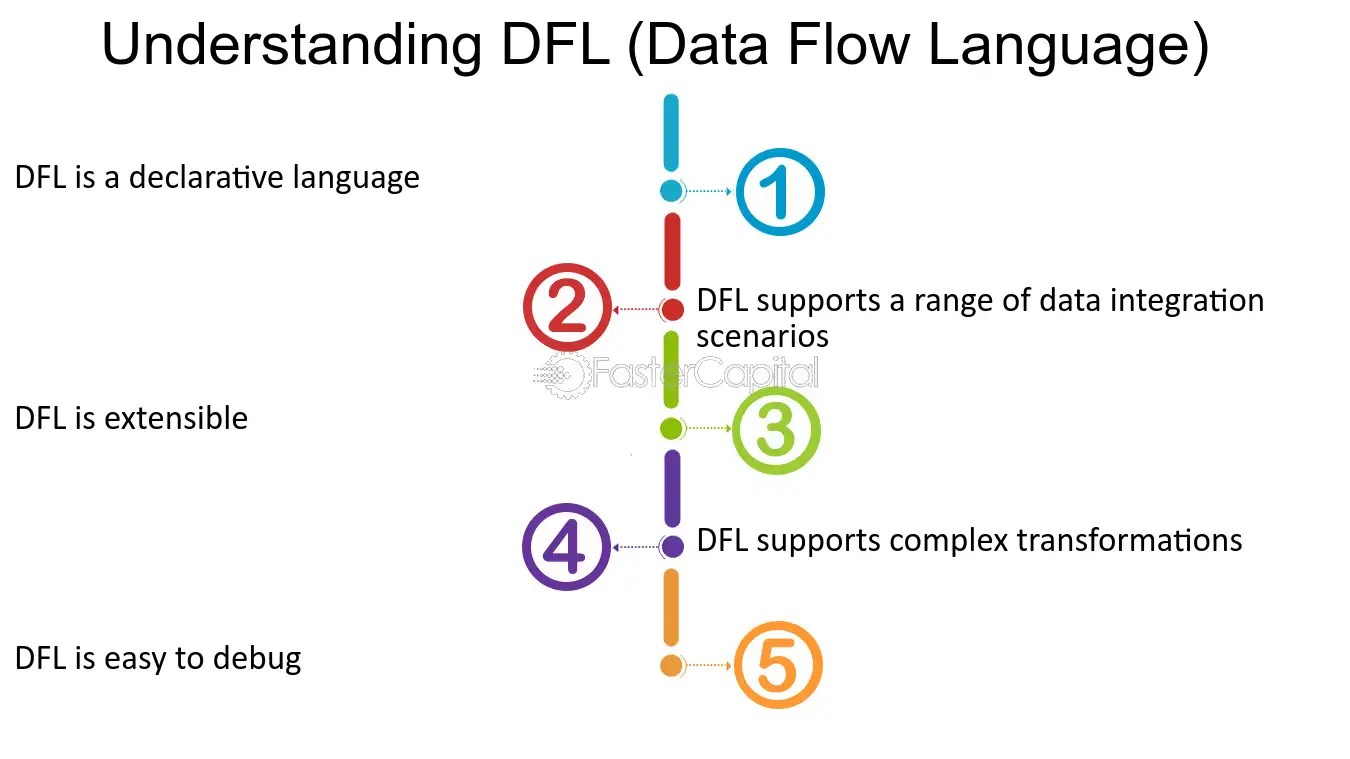 Understanding DFL (Data Flow Language)

DFL is a declarative language

1

2

DFL supports a range of data integration scenarios

DFL is extensible

3

4

DFL supports complex transformations

DFL is easy to debug

5

FasterCapital